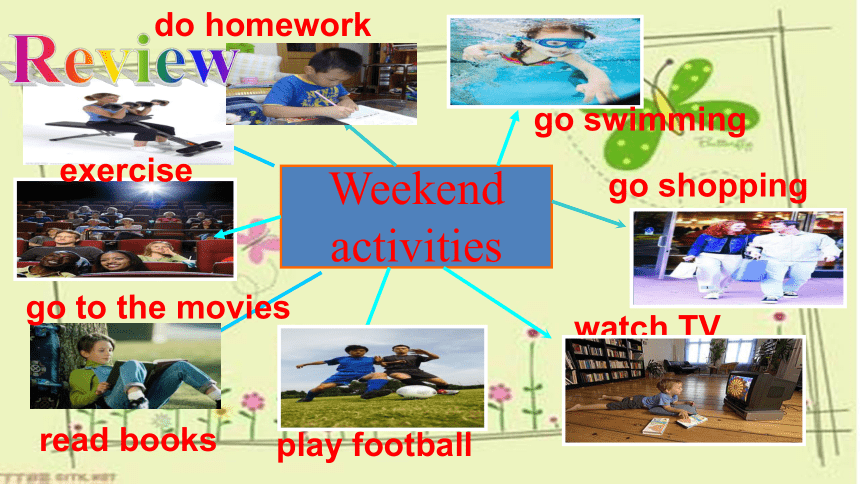 Review

do homework

go swimming

exercise

Weekend activities

go shopping

go to the movies

watch TV

read books

play football